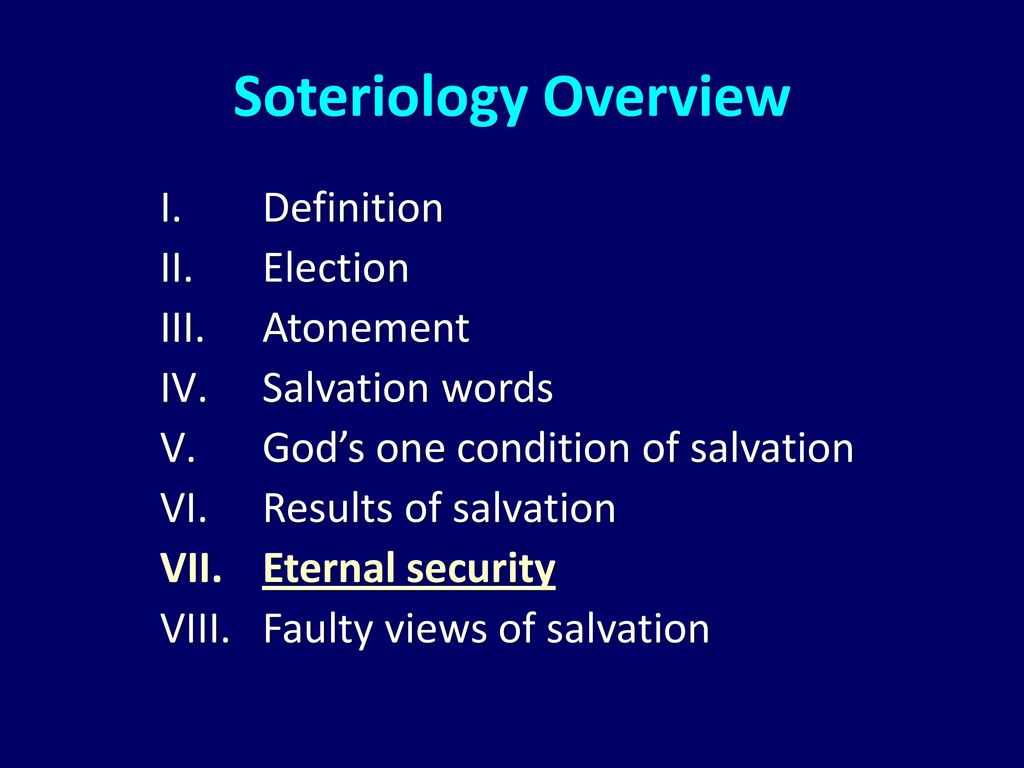 Soteriology Overview

I. Definition
II. Election
III. Atonement
IV. Salvation words
V. God’s one condition of salvation
VI. Results of salvation
VII. Eternal security
VIII. Faulty views of salvation